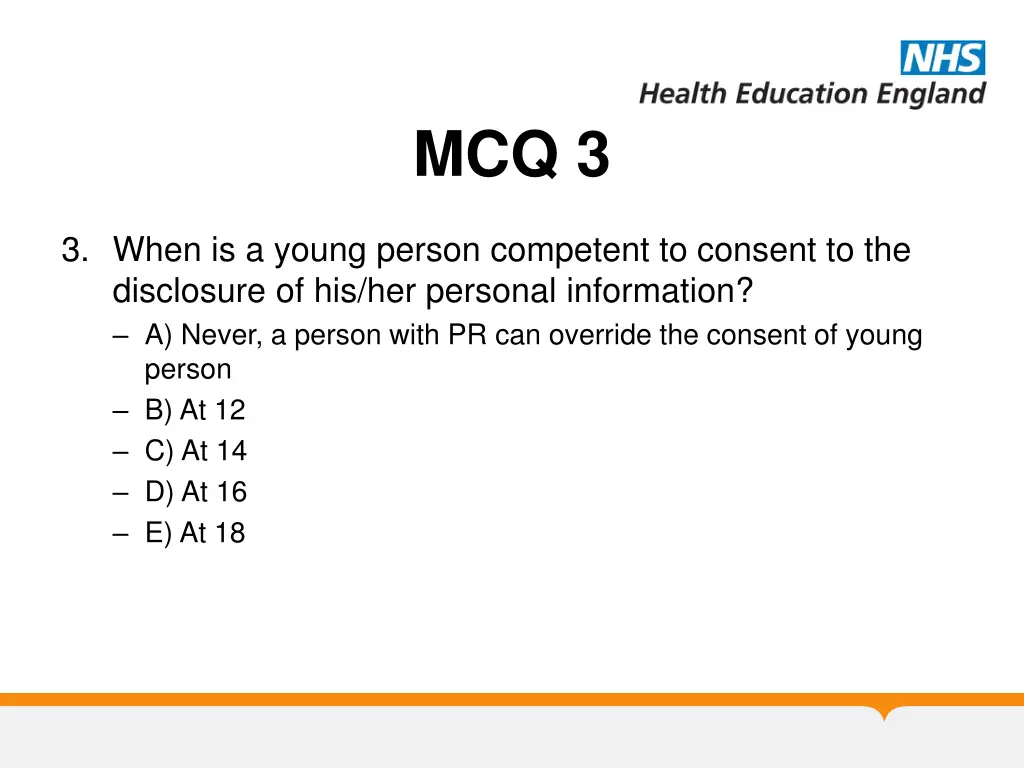 NHS
Health Education England

MCQ 3

3. When is a young person competent to consent to the disclosure of his/her personal information?

– A) Never, a person with PR can override the consent of young person
– B) At 12
– C) At 14
– D) At 16
– E) At 18